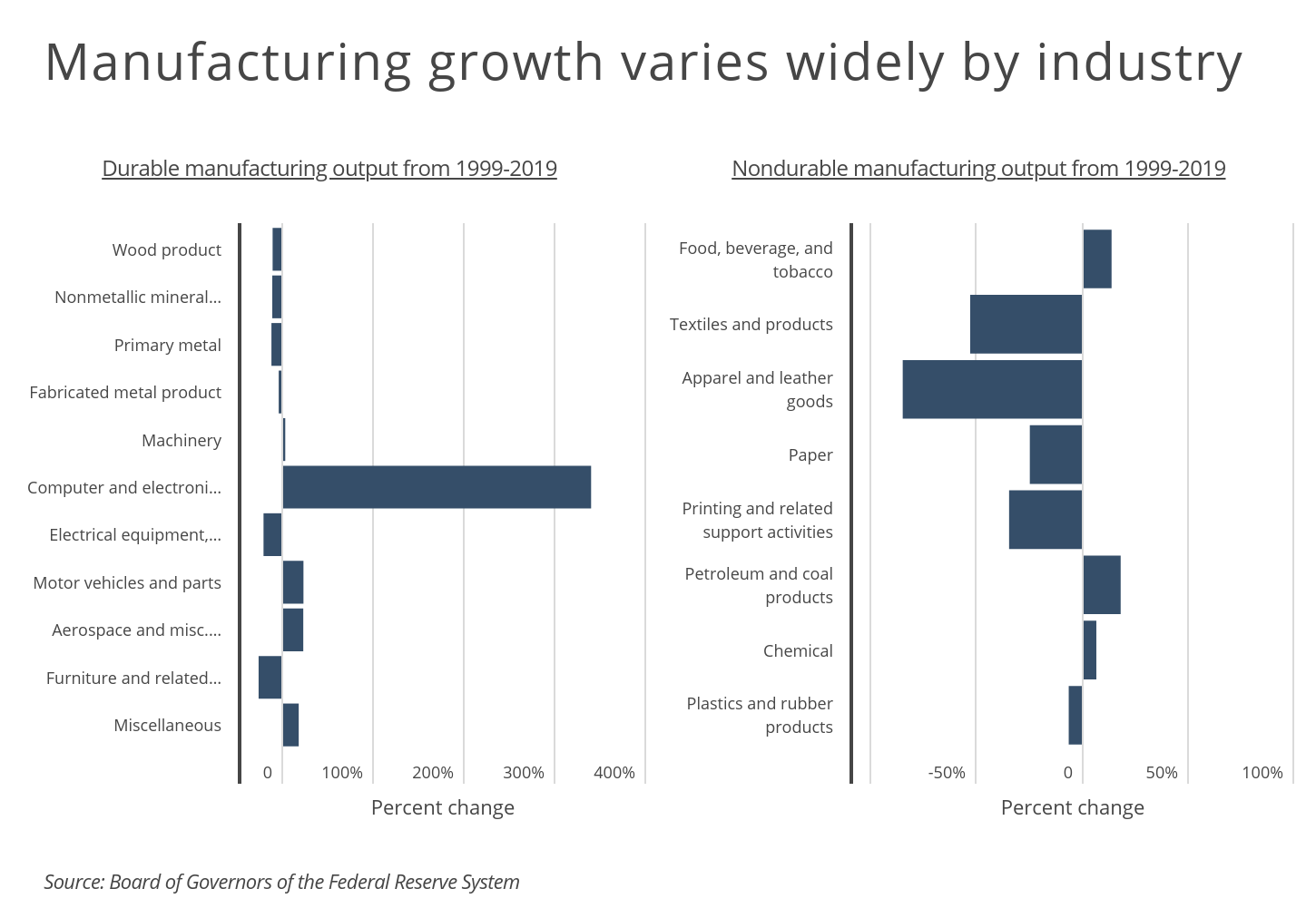 Manufacturing growth varies widely by industry

Durable manufacturing output from 1999-2019

Wood product
Nonmetallic mineral...
Primary metal
Fabricated metal product
Machinery
Computer and electroni...
Electrical equipment,...
Motor vehicles and parts
Aerospace and misc....
Furniture and related...
Miscellaneous

0 100% 200% 300% 400%

Percent change

Nondurable manufacturing output from 1999-2019

Food, beverage, and tobacco
Textiles and products
Apparel and leather goods
Paper
Printing and related support activities
Petroleum and coal products
Chemical
Plastics and rubber products

-50% 0 50% 100%

Percent change

Source: Board of Governors of the Federal Reserve System